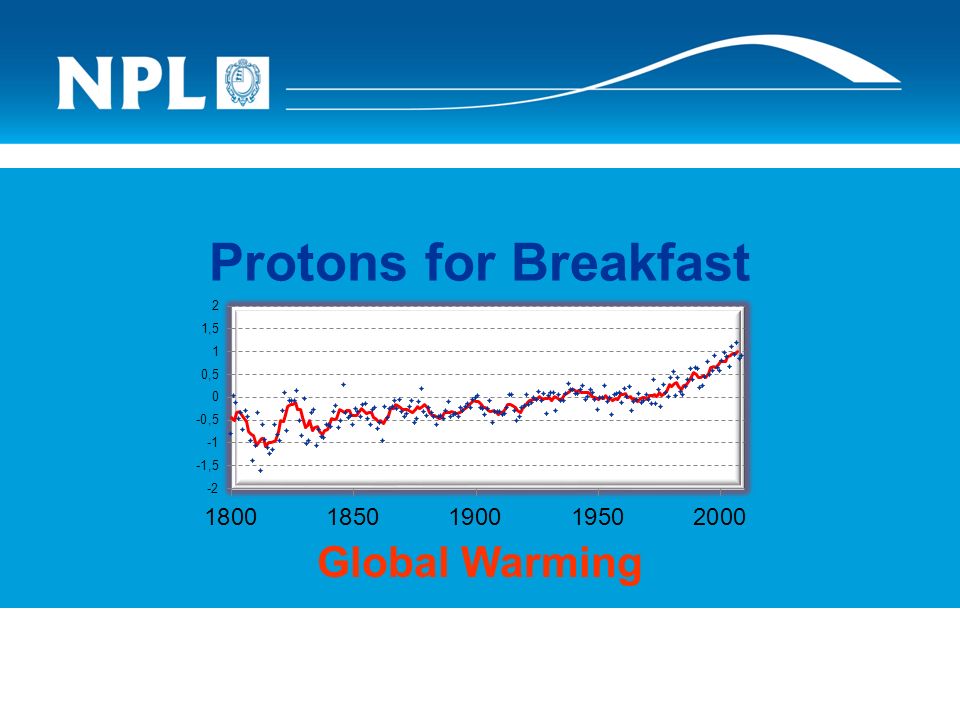 NPL

Protons for Breakfast

2
1,5
1
0,5
0
-0,5
-1
-1,5
-2

1800 1850 1900 1950 2000

Global Warming